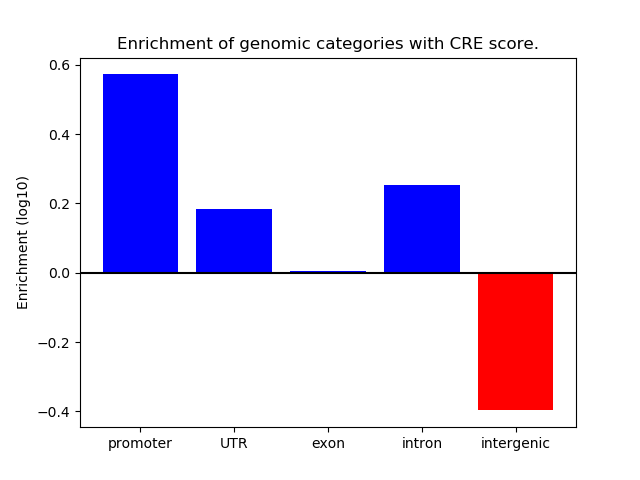 Enrichment of genomic categories with CRE score.

Enrichment (log10)

0.6
0.4
0.2
0.0
−0.2
−0.4

promoter
UTR
exon
intron
intergenic